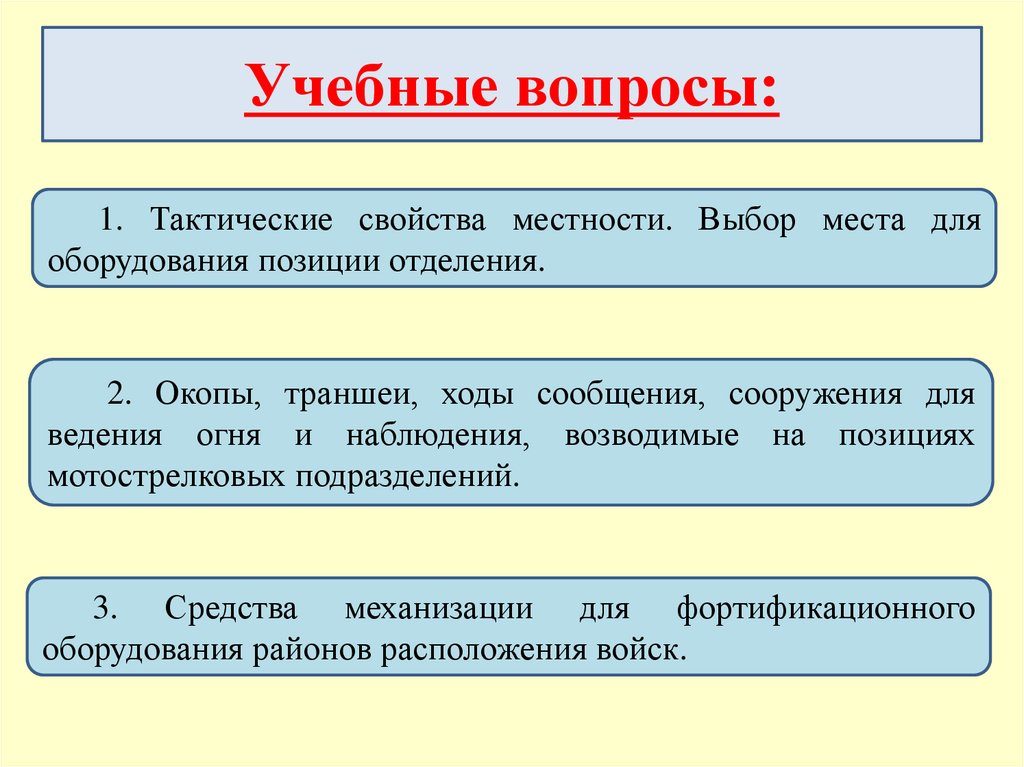 Учебные вопросы:

1. Тактические свойства местности. Выбор места для оборудования позиции отделения.

2. Окопы, траншеи, ходы сообщения, сооружения для ведения огня и наблюдения, возводимые на позициях мотострелковых подразделений.

3. Средства механизации для фортификационного оборудования районов расположения войск.